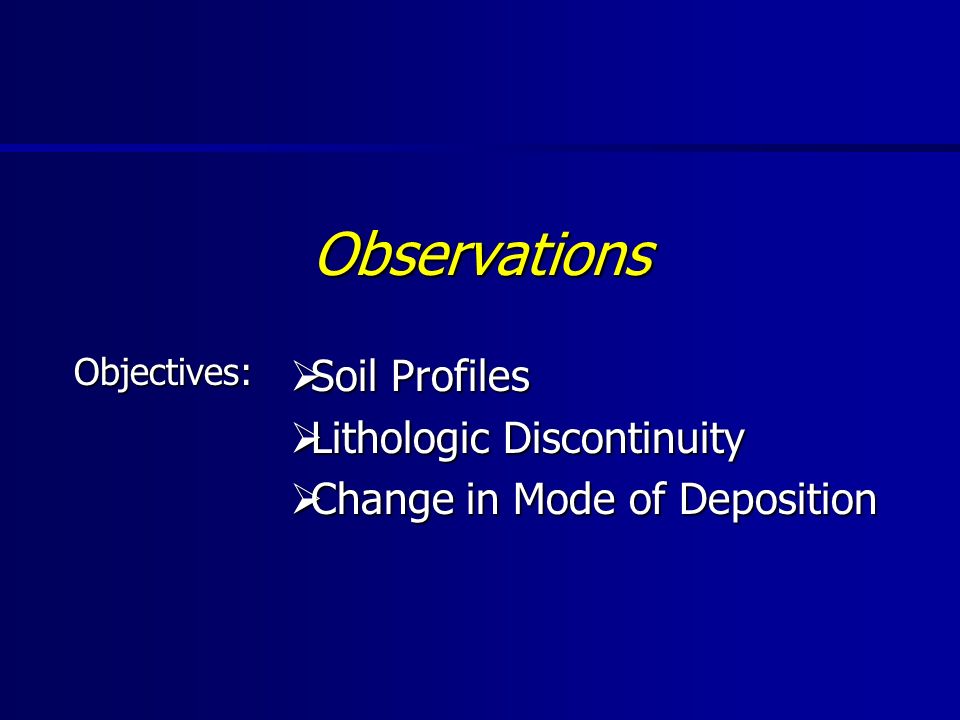 Observations

Objectives:

➢Soil Profiles
➢Lithologic Discontinuity
➢Change in Mode of Deposition